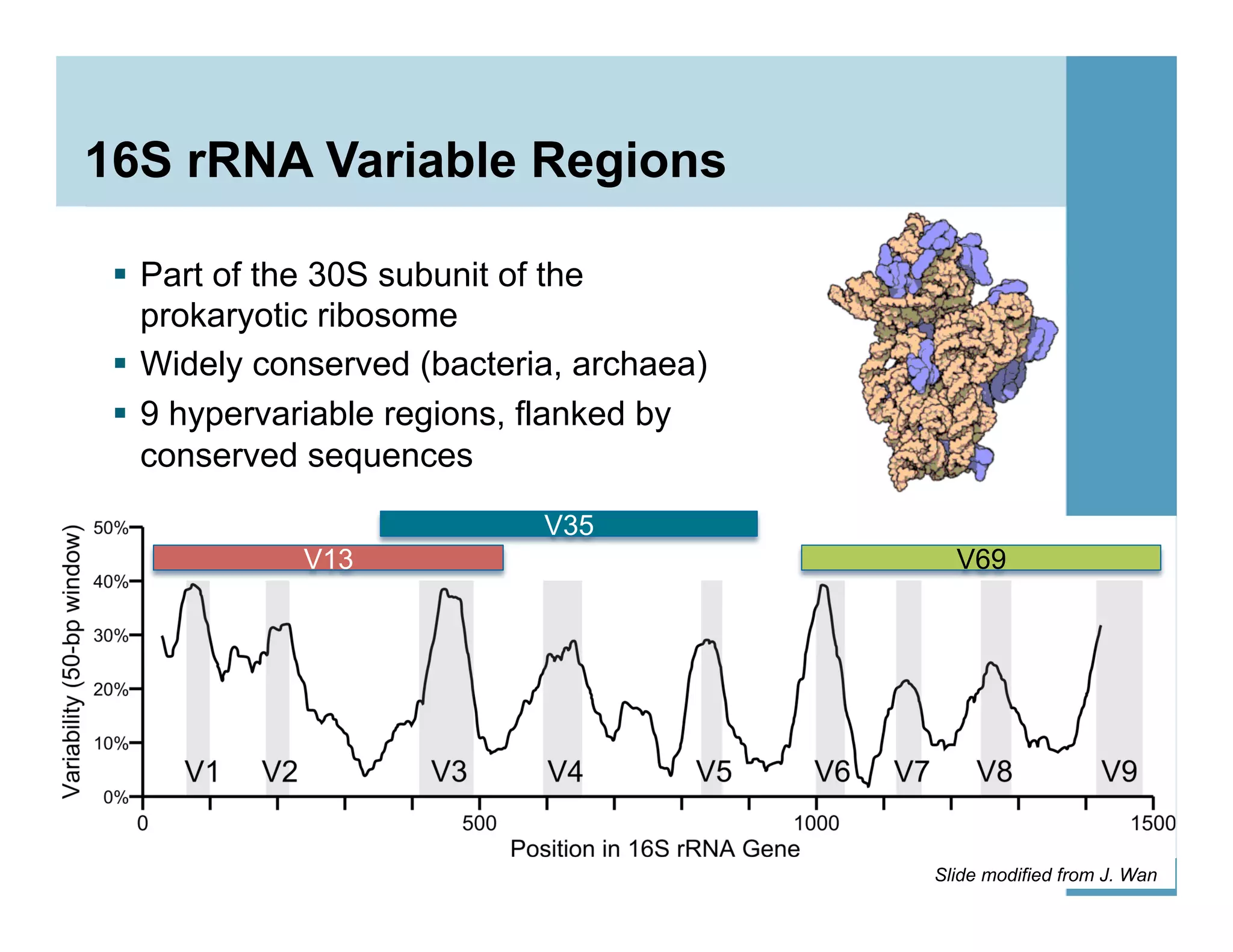 16S rRNA Variable Regions

▪ Part of the 30S subunit of the prokaryotic ribosome
▪ Widely conserved (bacteria, archaea)
▪ 9 hypervariable regions, flanked by conserved sequences

V35
V13
V69

Variability (50-bp window)
50%
40%
30%
20%
10%
0%

V1 V2 V3 V4 V5 V6 V7 V8 V9

0 500 1000 1500
Position in 16S rRNA Gene

Slide modified from J. Wan